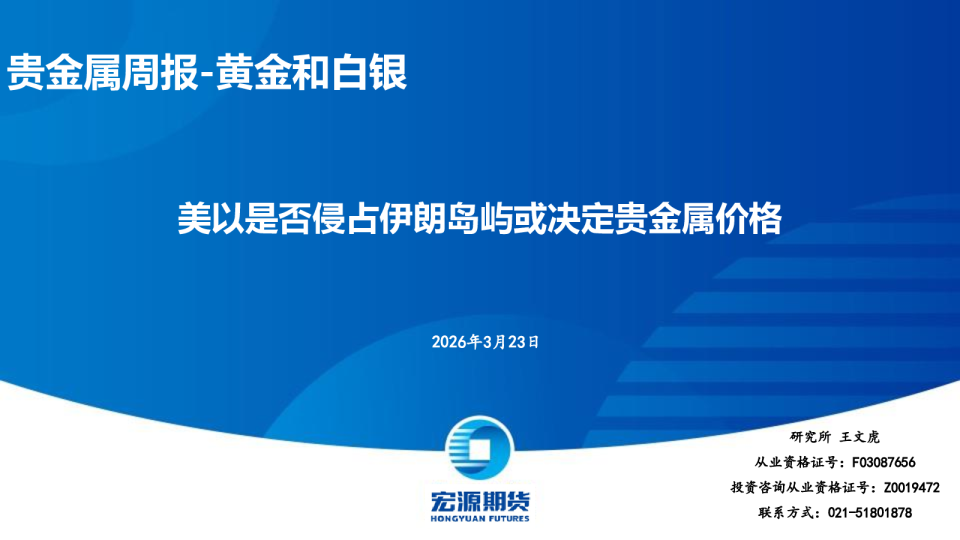 贵金属周报-黄金和白银

美以是否侵占伊朗岛屿或决定贵金属价格

2026年3月23日

宏源期货
HONGYUAN FUTURES

研究所 王文虎
从业资格证号：F03087656
投资咨询从业资格证号：Z0019472
联系方式：021-51801878